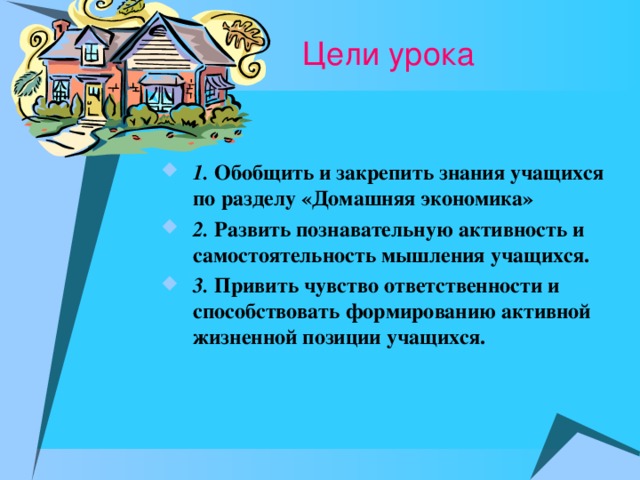 Цели урока

1. Обобщить и закрепить знания учащихся по разделу «Домашняя экономика»

2. Развить познавательную активность и самостоятельность мышления учащихся.

3. Привить чувство ответственности и способствовать формированию активной жизненной позиции учащихся.